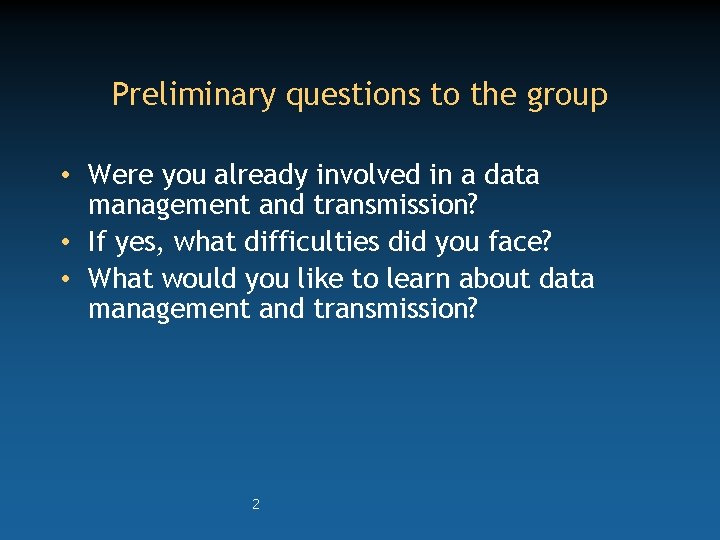 Preliminary questions to the group

• Were you already involved in a data management and transmission?
• If yes, what difficulties did you face?
• What would you like to learn about data management and transmission?

2